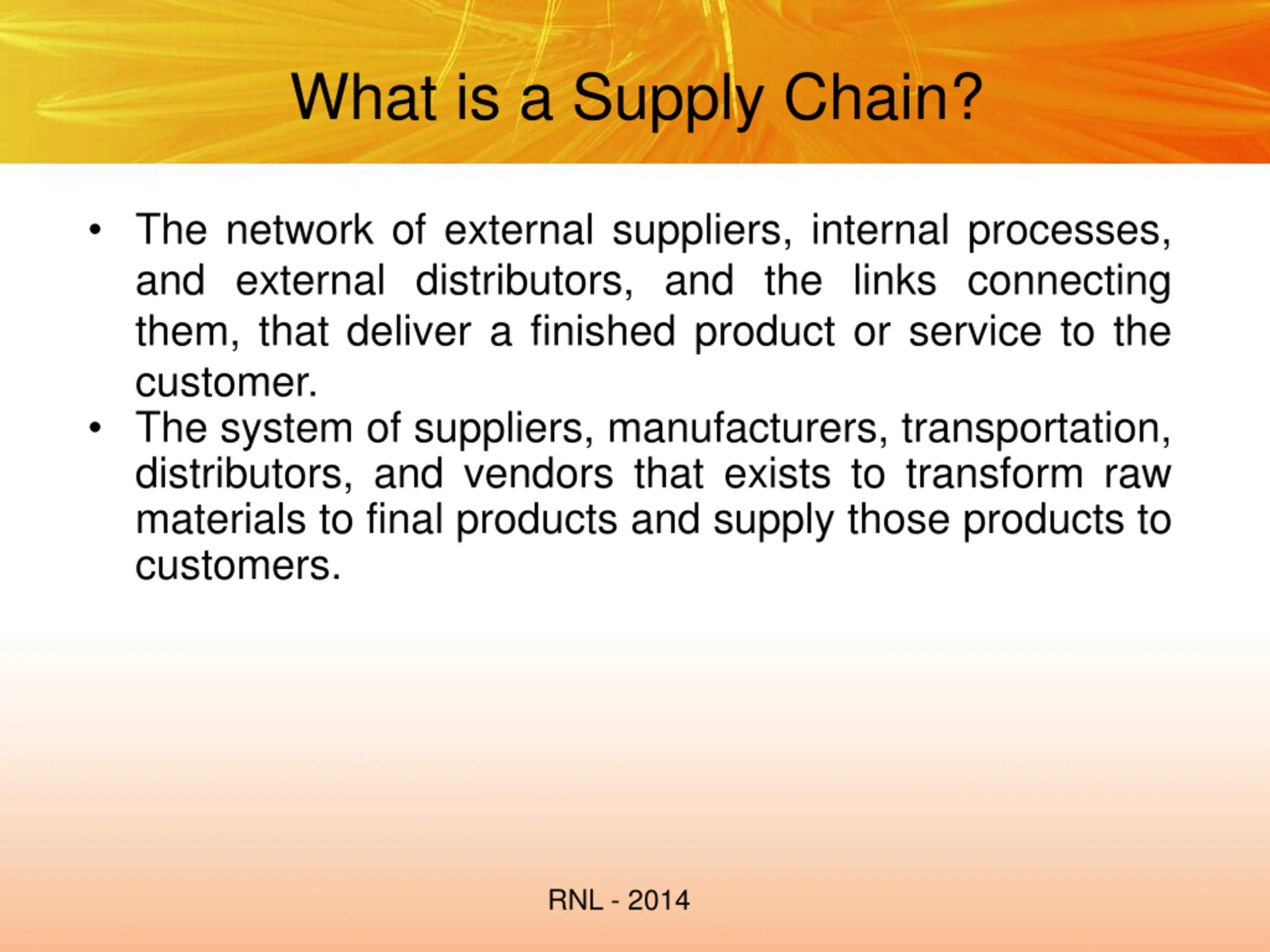 What is a Supply Chain?

• The network of external suppliers, internal processes, and external distributors, and the links connecting them, that deliver a finished product or service to the customer.
• The system of suppliers, manufacturers, transportation, distributors, and vendors that exists to transform raw materials to final products and supply those products to customers.

RNL - 2014